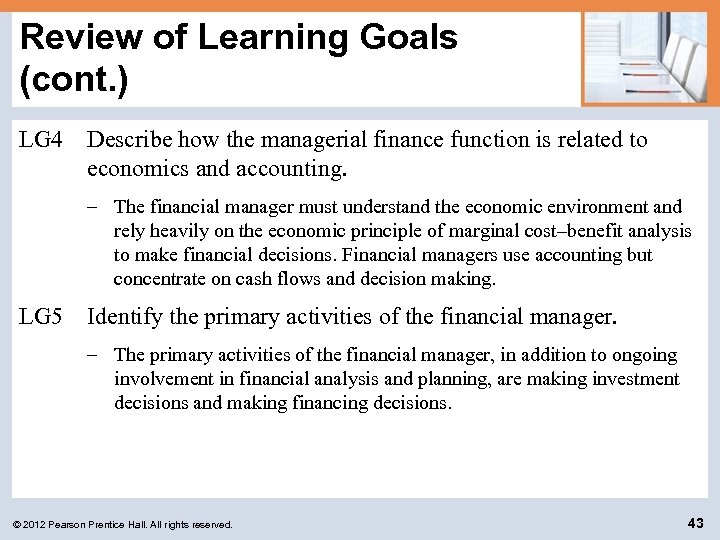 Review of Learning Goals (cont.)

LG4 Describe how the managerial finance function is related to economics and accounting.

– The financial manager must understand the economic environment and rely heavily on the economic principle of marginal cost–benefit analysis to make financial decisions. Financial managers use accounting but concentrate on cash flows and decision making.

LG5 Identify the primary activities of the financial manager.

– The primary activities of the financial manager, in addition to ongoing involvement in financial analysis and planning, are making investment decisions and making financing decisions.

© 2012 Pearson Prentice Hall. All rights reserved.

43